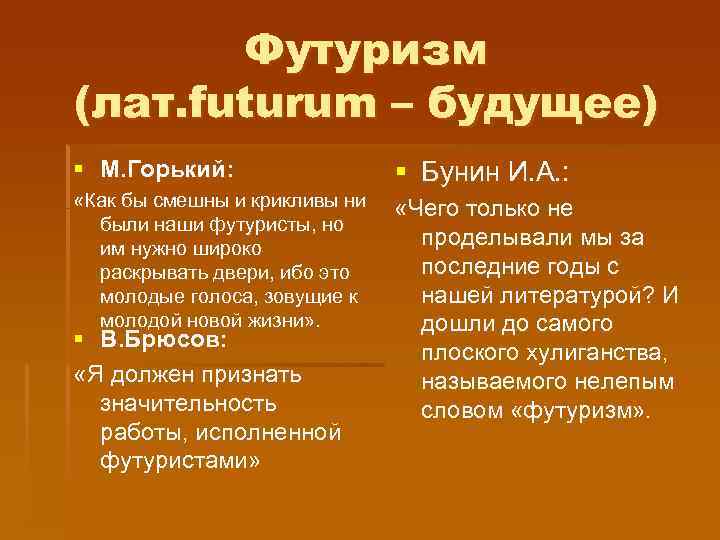 Футуризм
(лат.futurum – будущее)

М.Горький:

«Как бы смешны и крикливы ни были наши футуристы, но им нужно широко раскрывать двери, ибо это молодые голоса, зовущие к молодой новой жизни».

В.Брюсов:

«Я должен признать значительность работы, исполненной футуристами»

Бунин И.А.:

«Чего только не проделывали мы за последние годы с нашей литературой? И дошли до самого плоского хулиганства, называемого нелепым словом «футуризм».